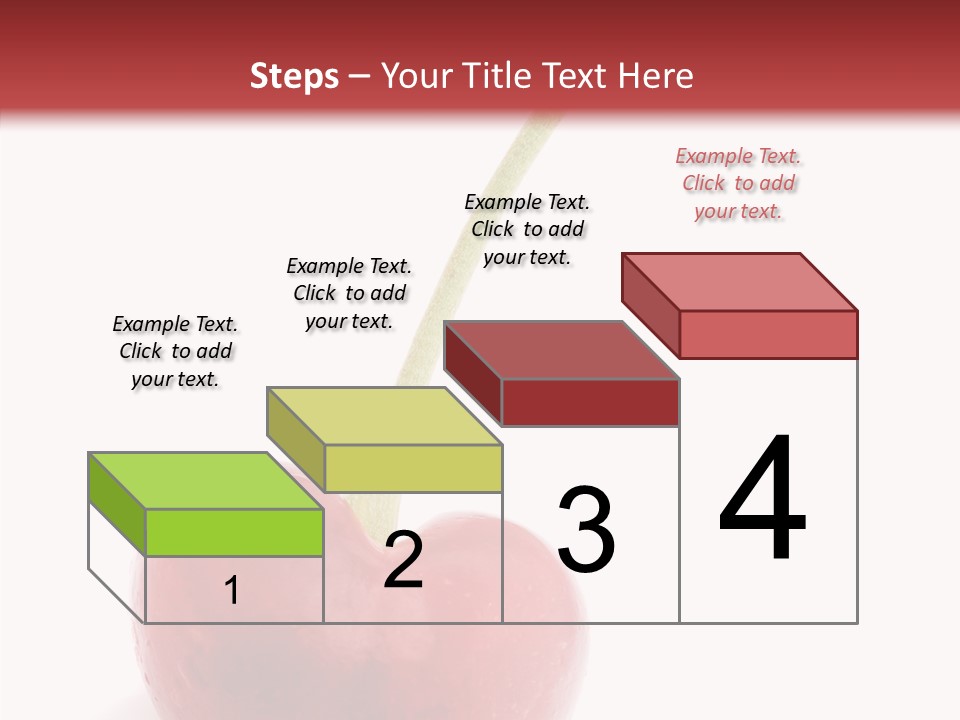 Steps – Your Title Text Here

Example Text. Click to add your text.

Example Text. Click to add your text.

Example Text. Click to add your text.

Example Text. Click to add your text.

1

2

3

4